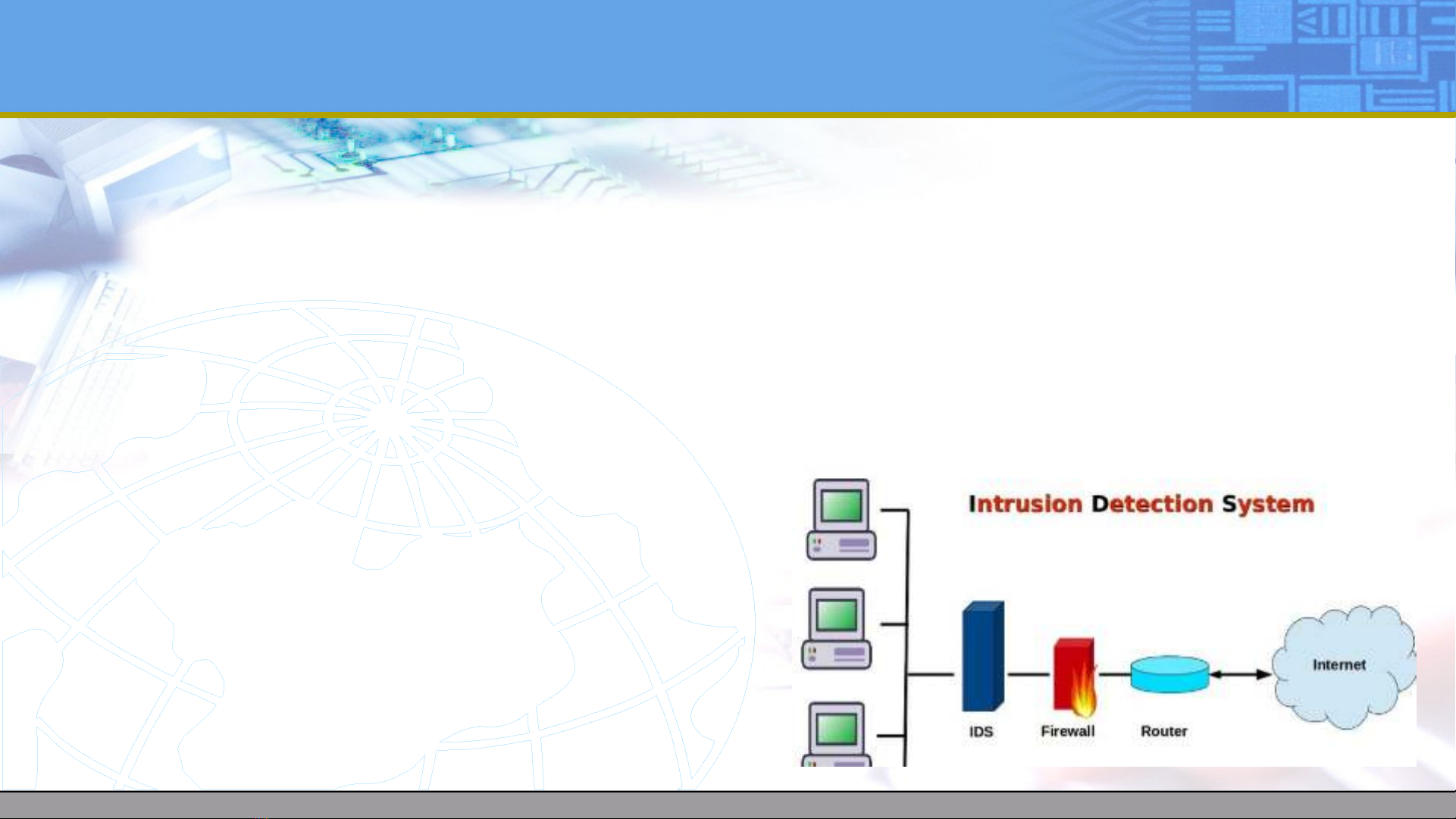 Intrusion Detection System

IDS

Firewall

Router

Internet